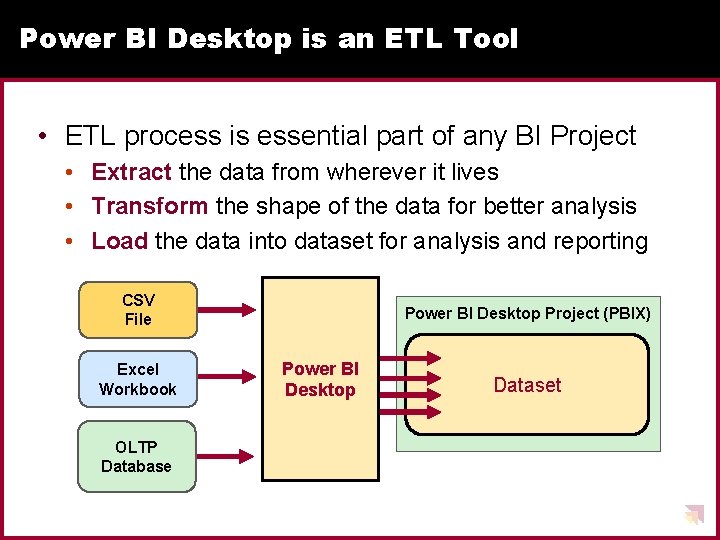 Power BI Desktop is an ETL Tool

• ETL process is essential part of any BI Project
• Extract the data from wherever it lives
• Transform the shape of the data for better analysis
• Load the data into dataset for analysis and reporting

CSV File

Excel Workbook

OLTP Database

Power BI Desktop

Power BI Desktop Project (PBIX)

Dataset